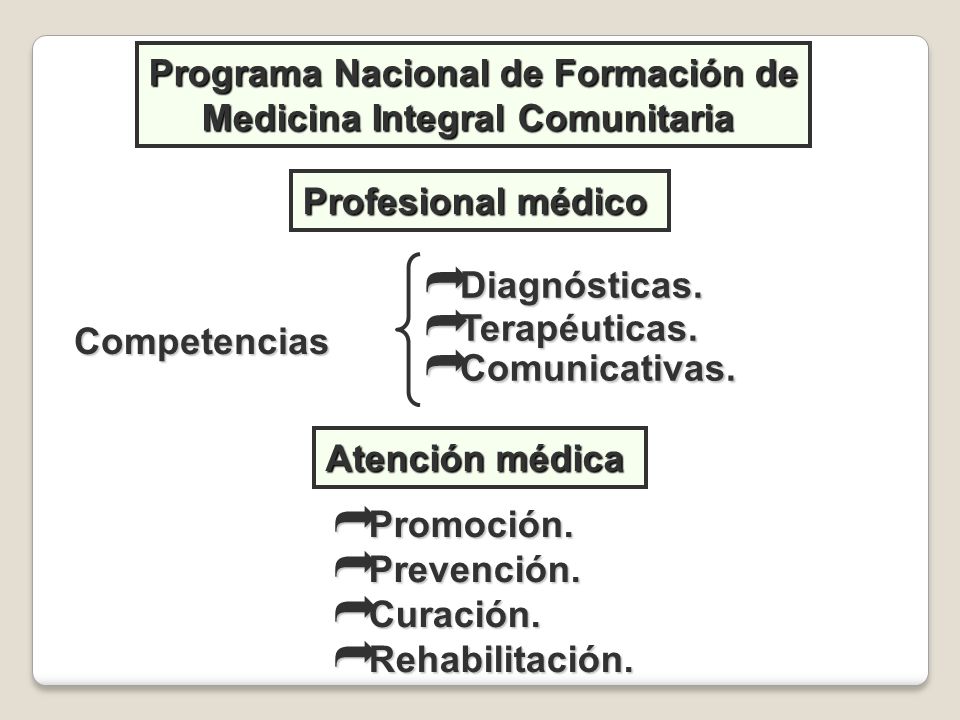 Programa Nacional de Formación de Medicina Integral Comunitaria

Profesional médico

Competencias

Diagnósticas.
Terapéuticas.
Comunicativas.

Atención médica

Promoción.
Prevención.
Curación.
Rehabilitación.